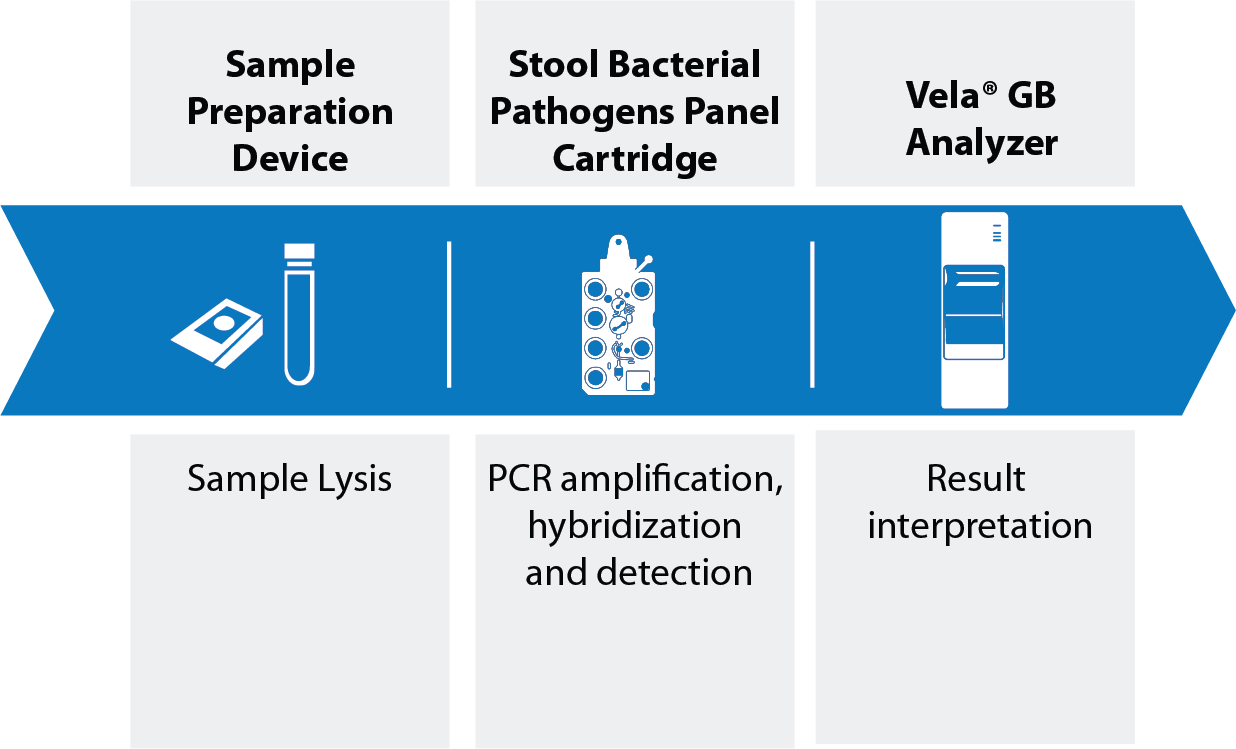 Sample Preparation Device

Stool Bacterial Pathogens Panel Cartridge

Vela® GB Analyzer

Sample Lysis

PCR amplification, hybridization and detection

Result interpretation